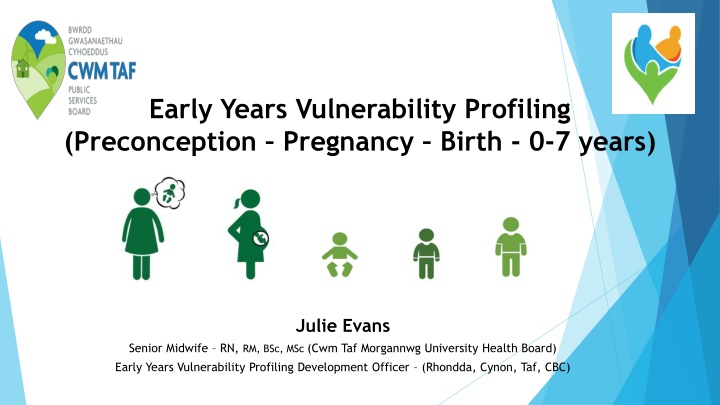 BWRDD GWASANAETHAU CYHOEDDUS
CWM TAF
PUBLIC SERVICES BOARD

Early Years Vulnerability Profiling (Preconception – Pregnancy – Birth - 0-7 years)

Julie Evans

Senior Midwife – RN, RM, BSc, MSc (Cwm Taf Morgannwg University Health Board)
Early Years Vulnerability Profiling Development Officer – (Rhondda, Cynon, Taf, CBC)